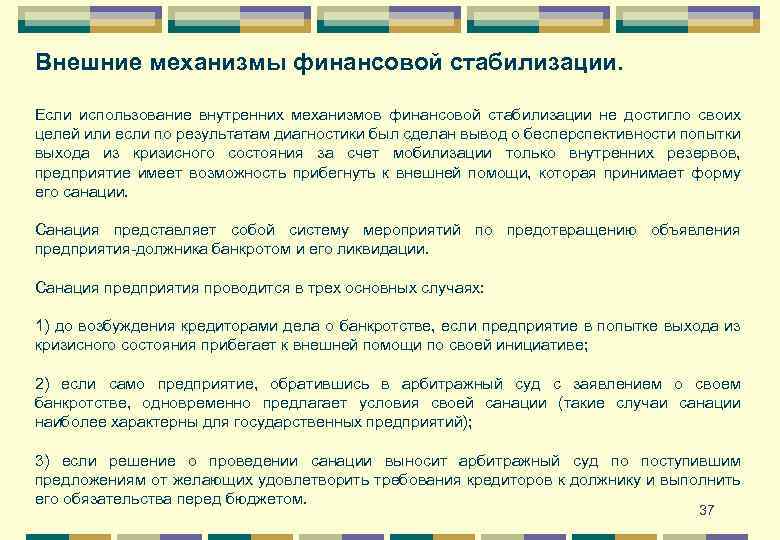 Внешние механизмы финансовой стабилизации.

Если использование внутренних механизмов финансовой стабилизации не достигло своих целей или если по результатам диагностики был сделан вывод о бесперспективности попытки выхода из кризисного состояния за счет мобилизации только внутренних резервов, предприятие имеет возможность прибегнуть к внешней помощи, которая принимает форму его санации.

Санация представляет собой систему мероприятий по предотвращению объявления предприятия-должника банкротом и его ликвидации.

Санация предприятия проводится в трех основных случаях:

1) до возбуждения кредиторами дела о банкротстве, если предприятие в попытке выхода из кризисного состояния прибегает к внешней помощи по своей инициативе;

2) если само предприятие, обратившись в арбитражный суд с заявлением о своем банкротстве, одновременно предлагает условия своей санации (такие случаи санации наиболее характерны для государственных предприятий);

3) если решение о проведении санации выносит арбитражный суд по поступившим предложениям от желающих удовлетворить требования кредиторов к должнику и выполнить его обязательства перед бюджетом.

37